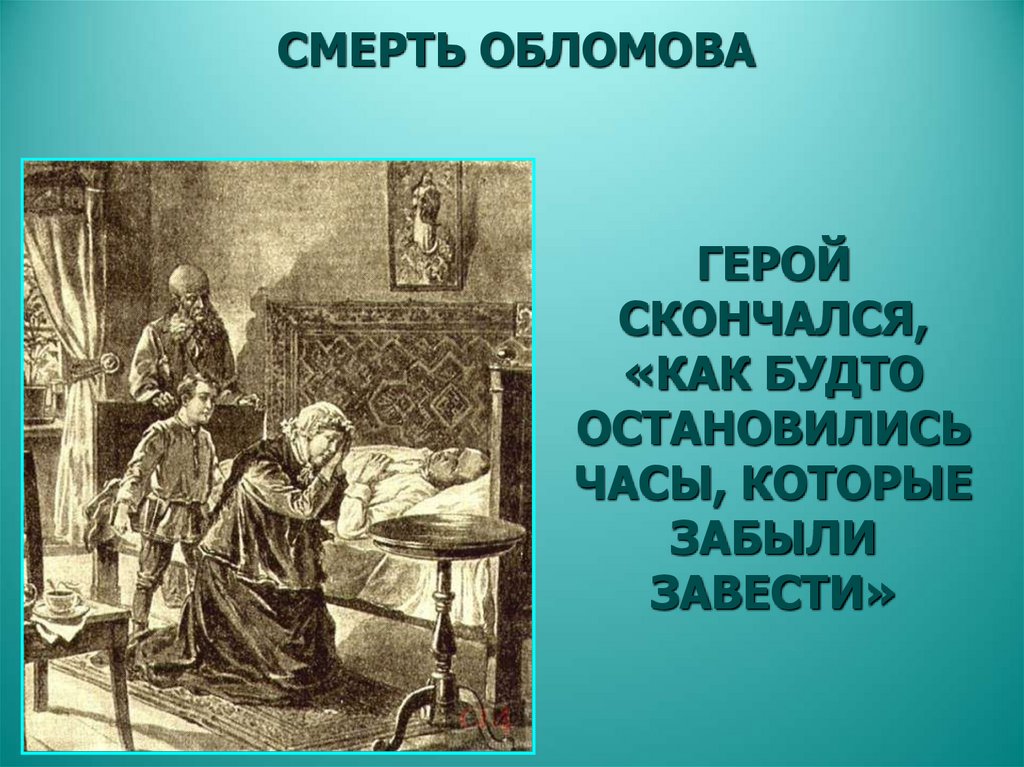 СМЕРТЬ ОБЛОМОВА

ГЕРОЙ СКОНЧАЛСЯ, «КАК БУДТО ОСТАНОВИЛИСЬ ЧАСЫ, КОТОРЫЕ ЗАБЫЛИ ЗАВЕСТИ»